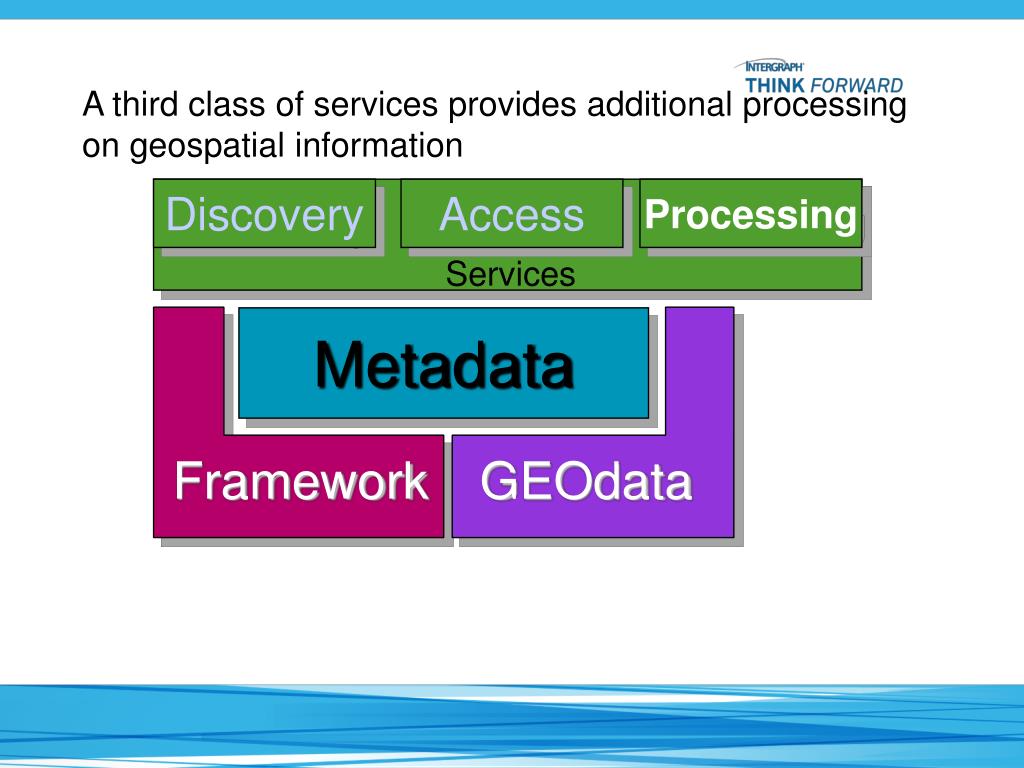 INTERGRAPH
THINK FORWARD

A third class of services provides additional processing on geospatial information

Discovery
Access
Processing
Services

Metadata

Framework
GEOdata